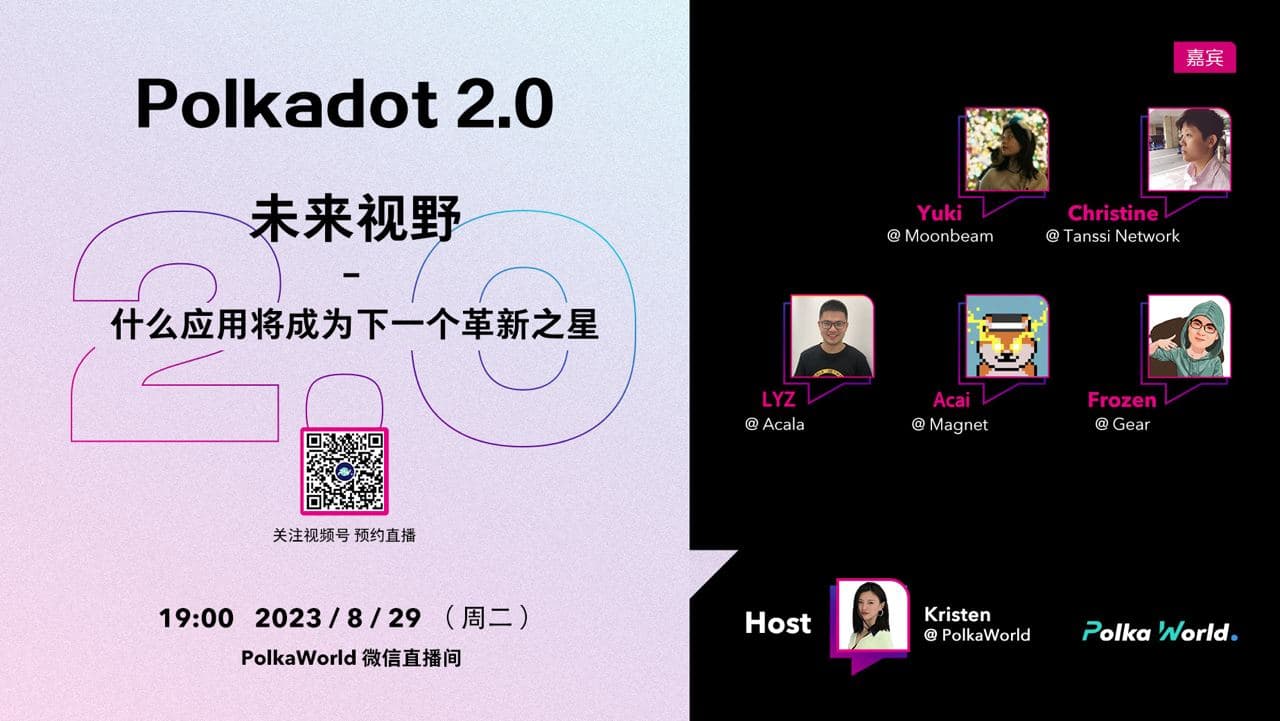 Polkadot 2.0

未来视野
-
什么应用将成为下一个革新之星

2.0

关注视频号 预约直播

19:00 2023 / 8 / 29 （周二）

PolkaWorld 微信直播间

嘉宾

Yuki
@ Moonbeam

Christine
@ Tanssi Network

LYZ
@ Acala

Acai
@ Magnet

Frozen
@ Gear

Host

Kristen
@ PolkaWorld

Polka World.